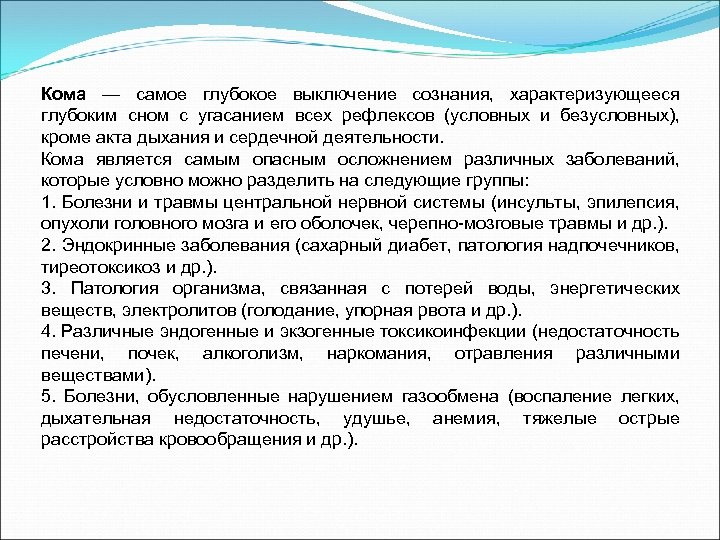 Кома — самое глубокое выключение сознания, характеризующееся глубоким сном с угасанием всех рефлексов (условных и безусловных), кроме акта дыхания и сердечной деятельности.

Кома является самым опасным осложнением различных заболеваний, которые условно можно разделить на следующие группы:

1. Болезни и травмы центральной нервной системы (инсульты, эпилепсия, опухоли головного мозга и его оболочек, черепно-мозговые травмы и др.).

2. Эндокринные заболевания (сахарный диабет, патология надпочечников, тиреотоксикоз и др.).

3. Патология организма, связанная с потерей воды, энергетических веществ, электролитов (голодание, упорная рвота и др.).

4. Различные эндогенные и экзогенные токсикоинфекции (недостаточность печени, почек, алкоголизм, наркомания, отравления различными веществами).

5. Болезни, обусловленные нарушением газообмена (воспаление легких, дыхательная недостаточность, удушье, анемия, тяжелые острые расстройства кровообращения и др.).